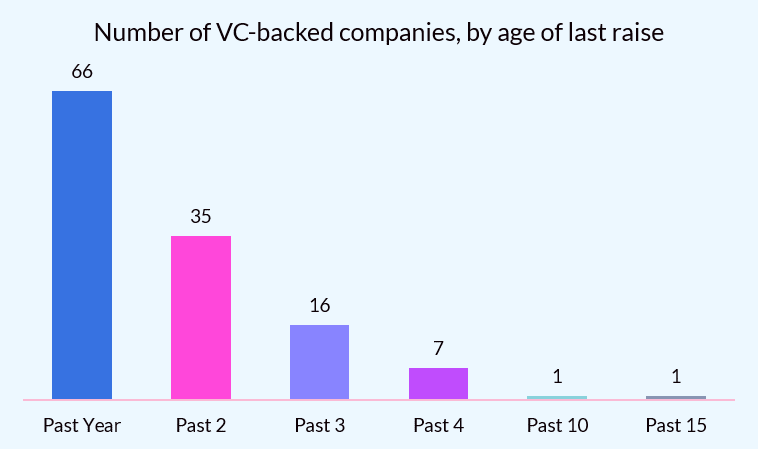 Number of VC-backed companies, by age of last raise

66
35
16
7
1
1

Past Year
Past 2
Past 3
Past 4
Past 10
Past 15